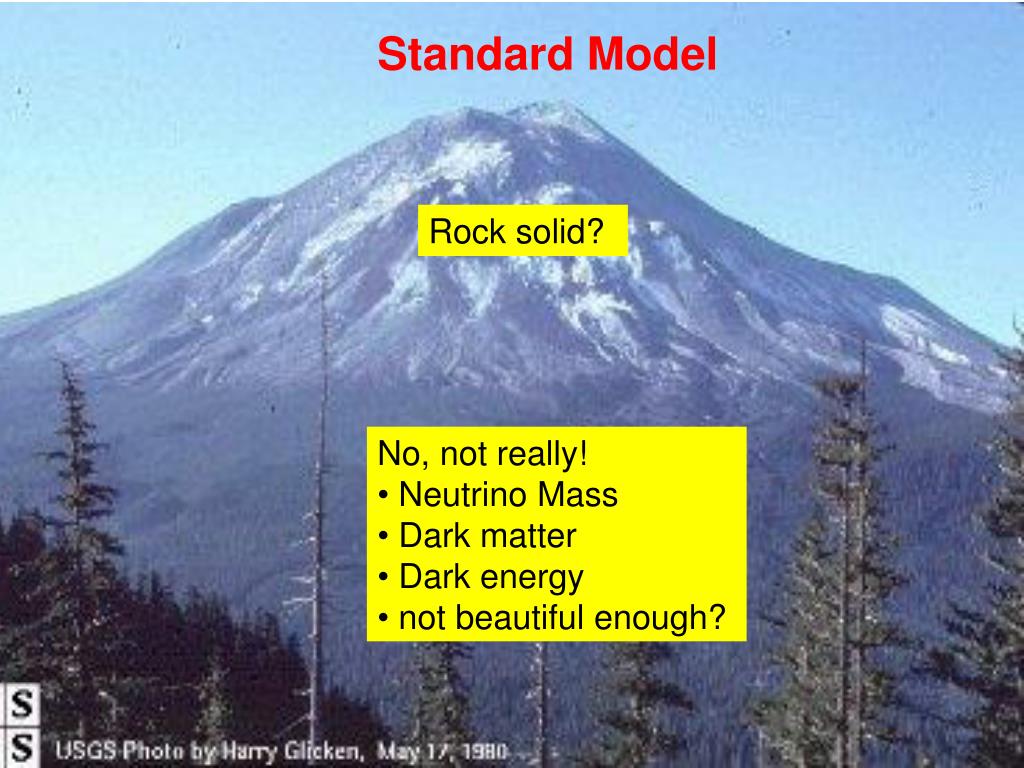 Standard Model

Rock solid?

No, not really!
• Neutrino Mass
• Dark matter
• Dark energy
• not beautiful enough?

S
S USGS Photo by Harry Glicken, May 17, 1980